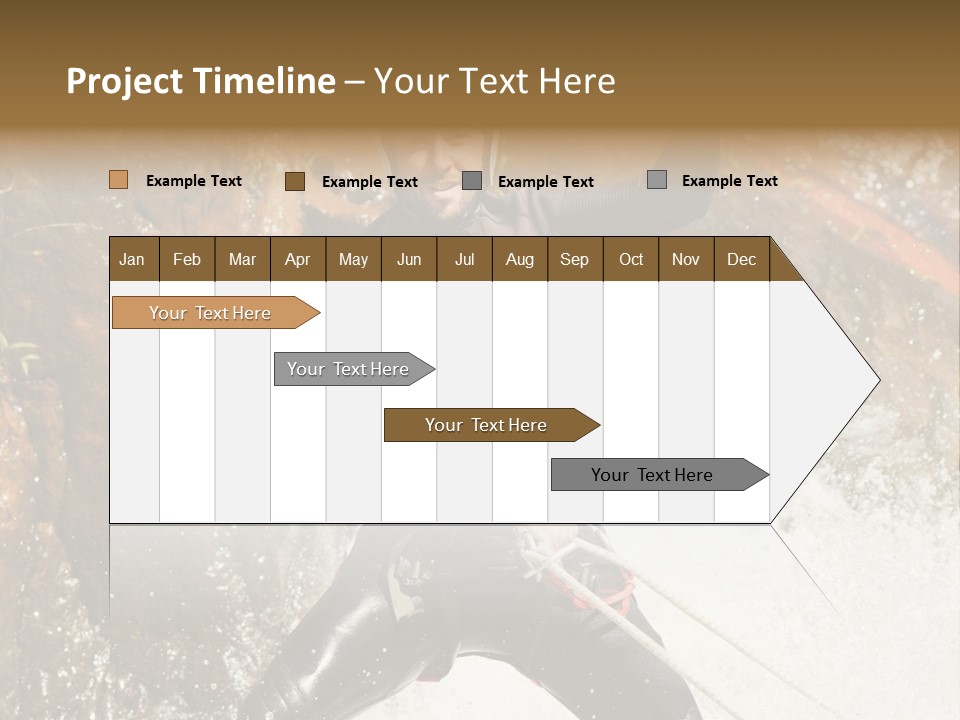 Project Timeline – Your Text Here

Example Text
Example Text
Example Text
Example Text

| Jan | Feb | Mar | Apr | May | Jun | Jul | Aug | Sep | Oct | Nov | Dec |
|---|---|---|---|---|---|---|---|---|---|---|---|

Your Text Here
Your Text Here
Your Text Here
Your Text Here